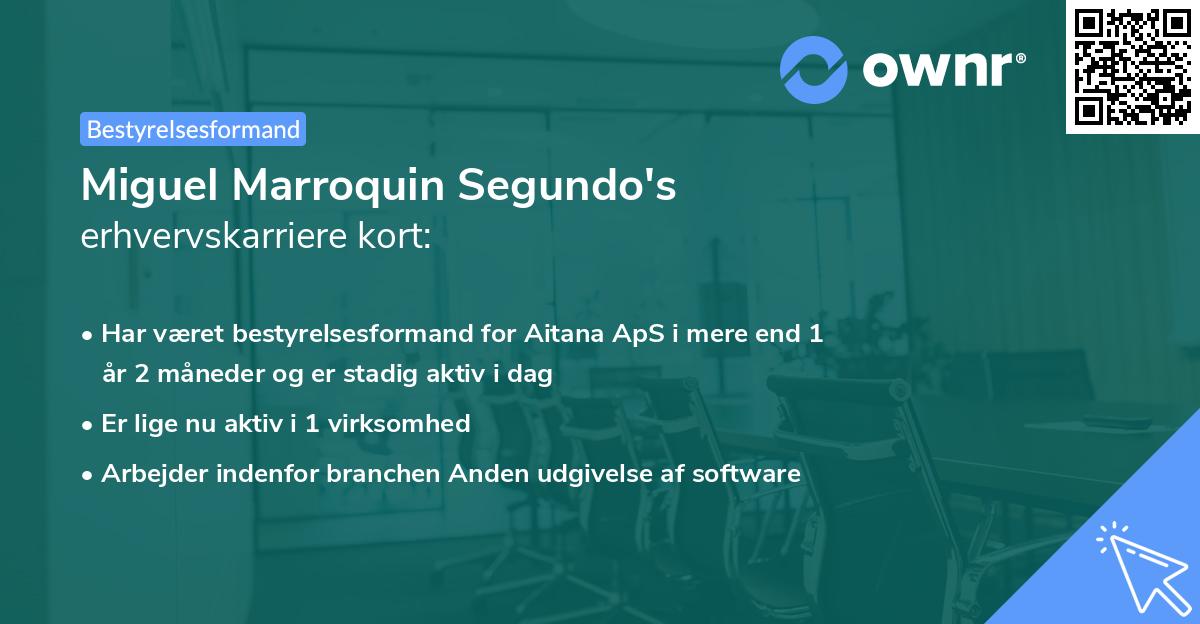 ownr®

Bestyrelsesformand

Miguel Marroquin Segundo's
erhvervskarriere kort:

• Har været bestyrelsesformand for Aitana ApS i mere end 1 år 2 måneder og er stadig aktiv i dag
• Er lige nu aktiv i 1 virksomhed
• Arbejder indenfor branchen Anden udgivelse af software